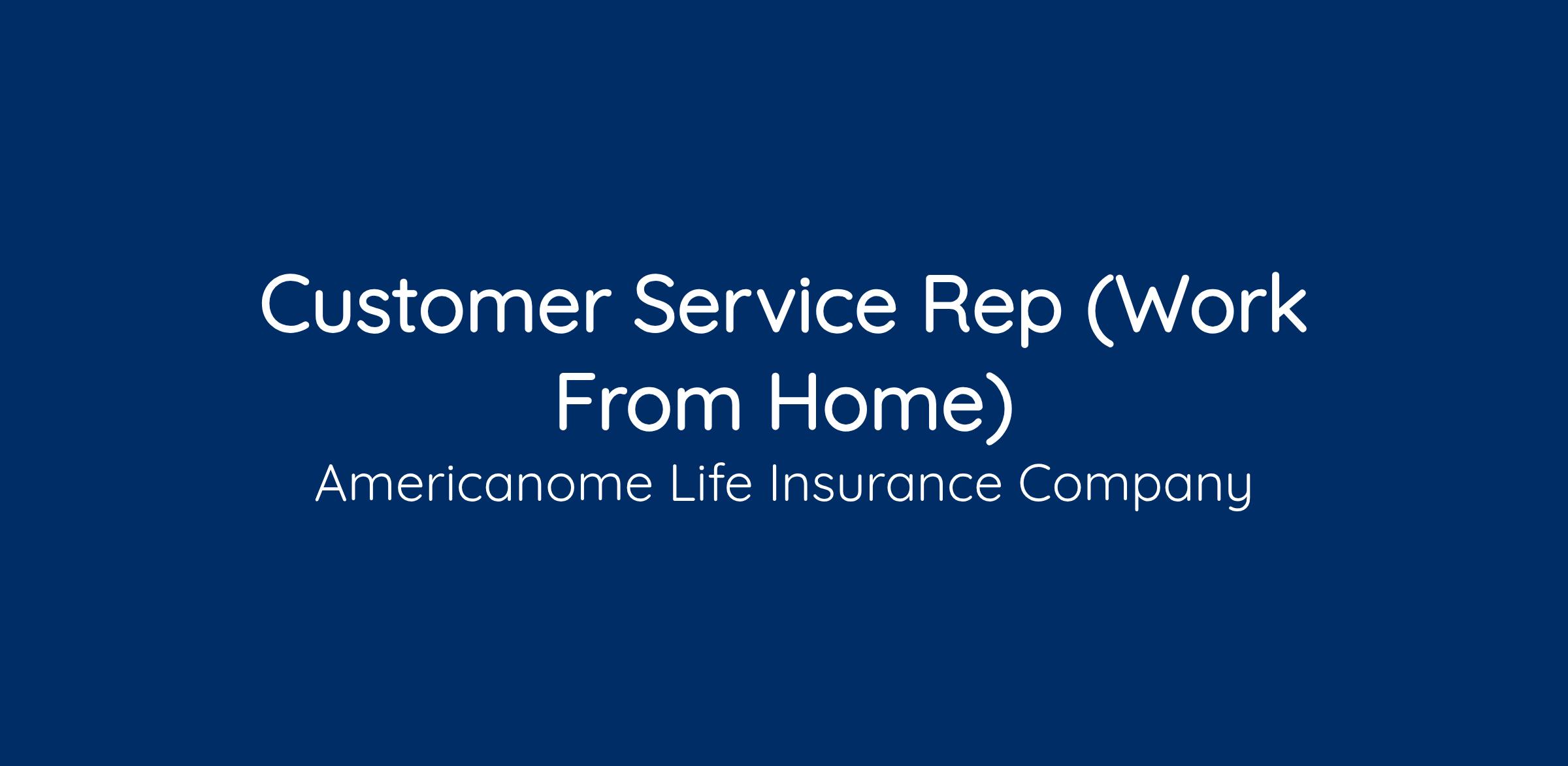 Customer Service Rep (Work From Home)

Americanome Life Insurance Company